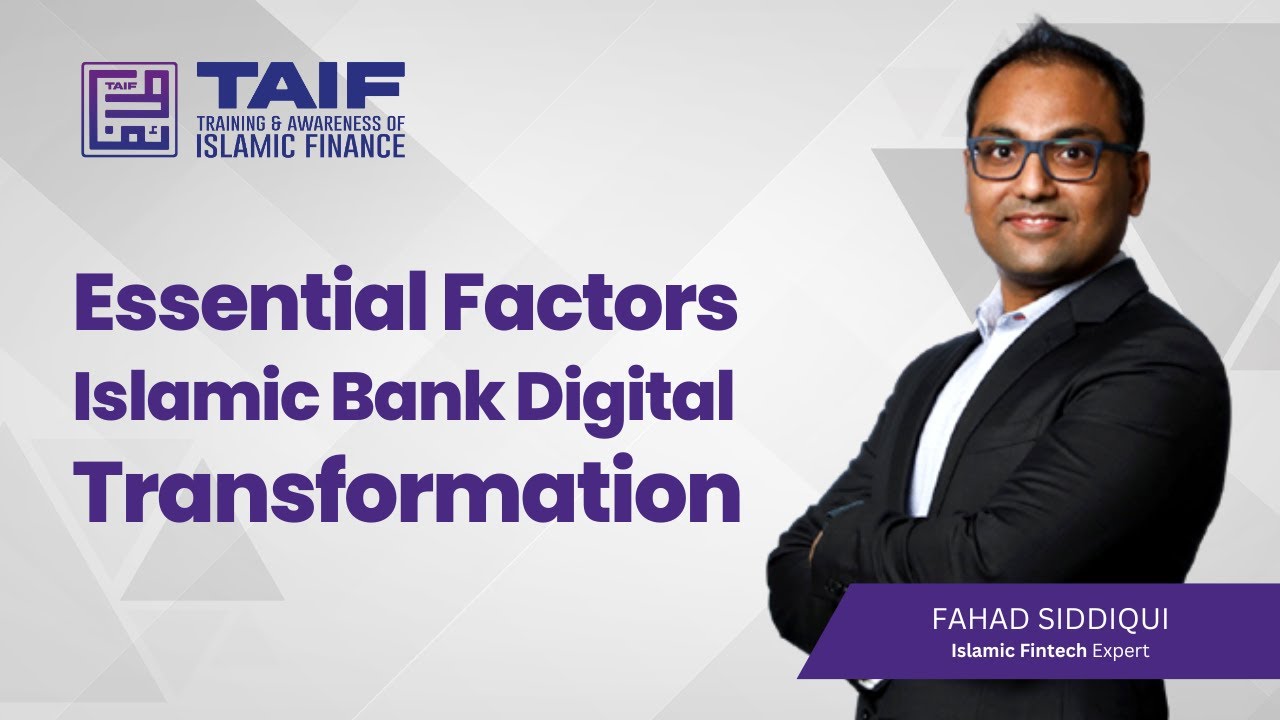 TAIF

TAIF
TRAINING & AWARENESS OF
ISLAMIC FINANCE

Essential Factors
Islamic Bank Digital
Transformation

FAHAD SIDDIQUI
Islamic Fintech Expert